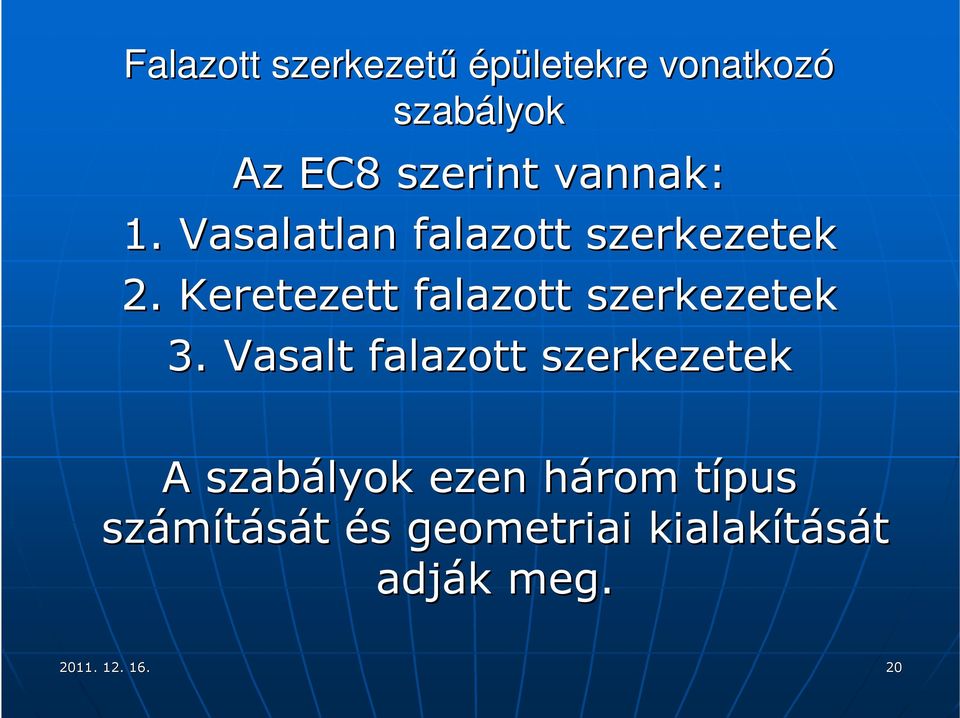 Falazott szerkezetű épületekre vonatkozó szabályok

Az EC8 szerint vannak:

1. Vasalatlan falazott szerkezetek

2. Keretezett falazott szerkezetek

3. Vasalt falazott szerkezetek

A szabályok ezen három típus számítását és geometriai kialakítását adják meg.

2011. 12. 16.

20